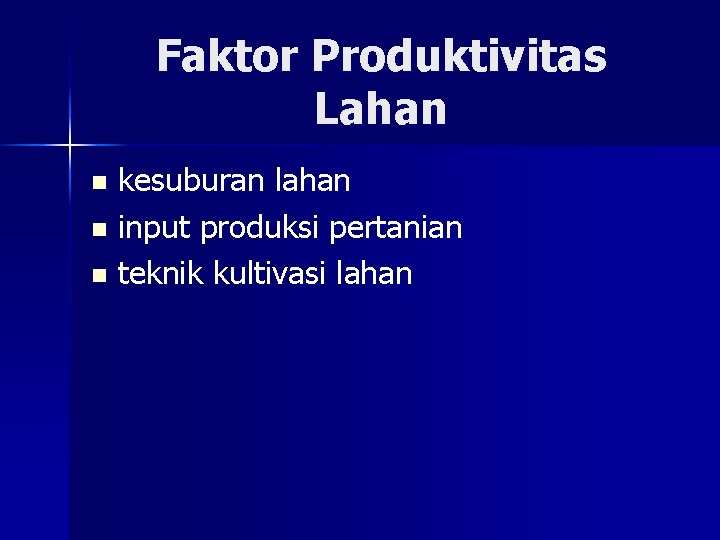 Faktor Produktivitas Lahan

- kesuburan lahan
- input produksi pertanian
- teknik kultivasi lahan